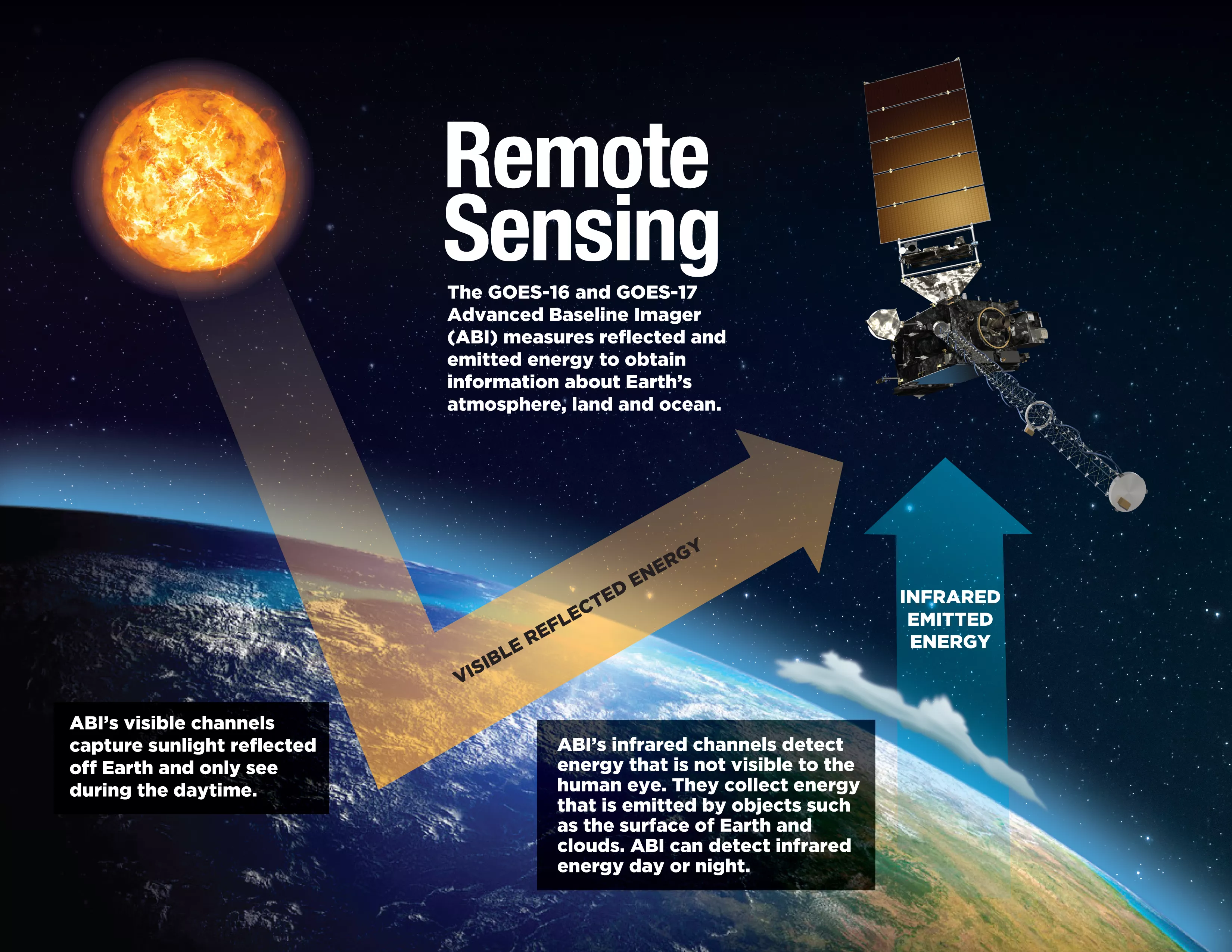 Remote Sensing

The GOES-16 and GOES-17 Advanced Baseline Imager (ABI) measures reflected and emitted energy to obtain information about Earth's atmosphere, land and ocean.

VISIBLE REFLECTED ENERGY

INFRARED EMITTED ENERGY

ABI's visible channels capture sunlight reflected off Earth and only see during the daytime.

ABI's infrared channels detect energy that is not visible to the human eye. They collect energy that is emitted by objects such as the surface of Earth and clouds. ABI can detect infrared energy day or night.